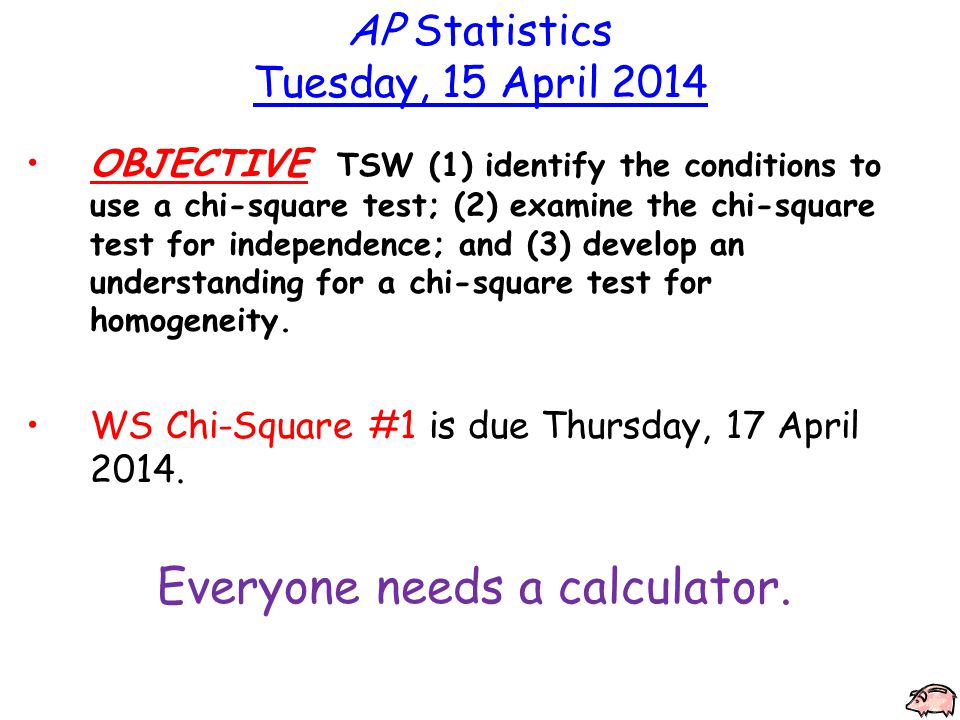 AP Statistics
Tuesday, 15 April 2014

• OBJECTIVE TSW (1) identify the conditions to use a chi-square test; (2) examine the chi-square test for independence; and (3) develop an understanding for a chi-square test for homogeneity.

• WS Chi-Square #1 is due Thursday, 17 April 2014.

Everyone needs a calculator.